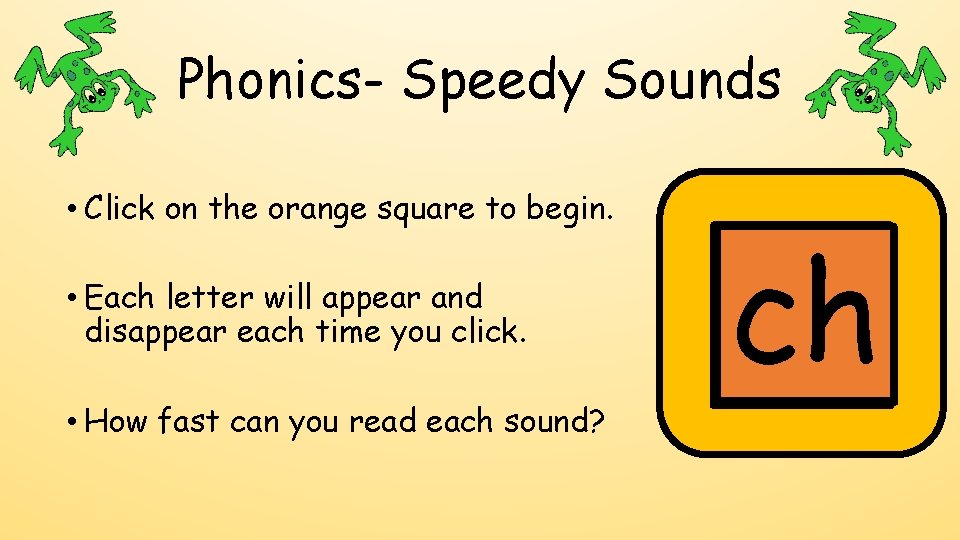 Phonics- Speedy Sounds

• Click on the orange square to begin.

• Each letter will appear and disappear each time you click.

• How fast can you read each sound?

ch